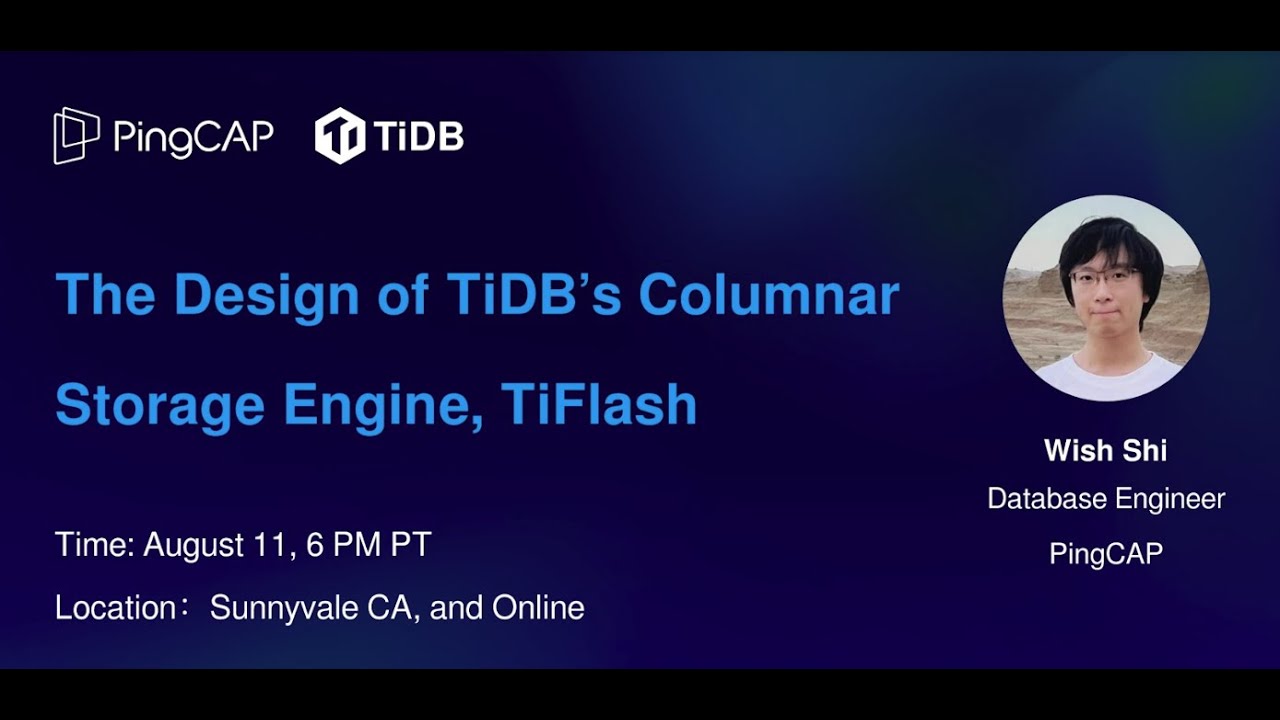 PingCAP TiDB

The Design of TiDB's Columnar Storage Engine, TiFlash

Time: August 11, 6 PM PT

Location： Sunnyvale CA, and Online

Wish Shi
Database Engineer
PingCAP